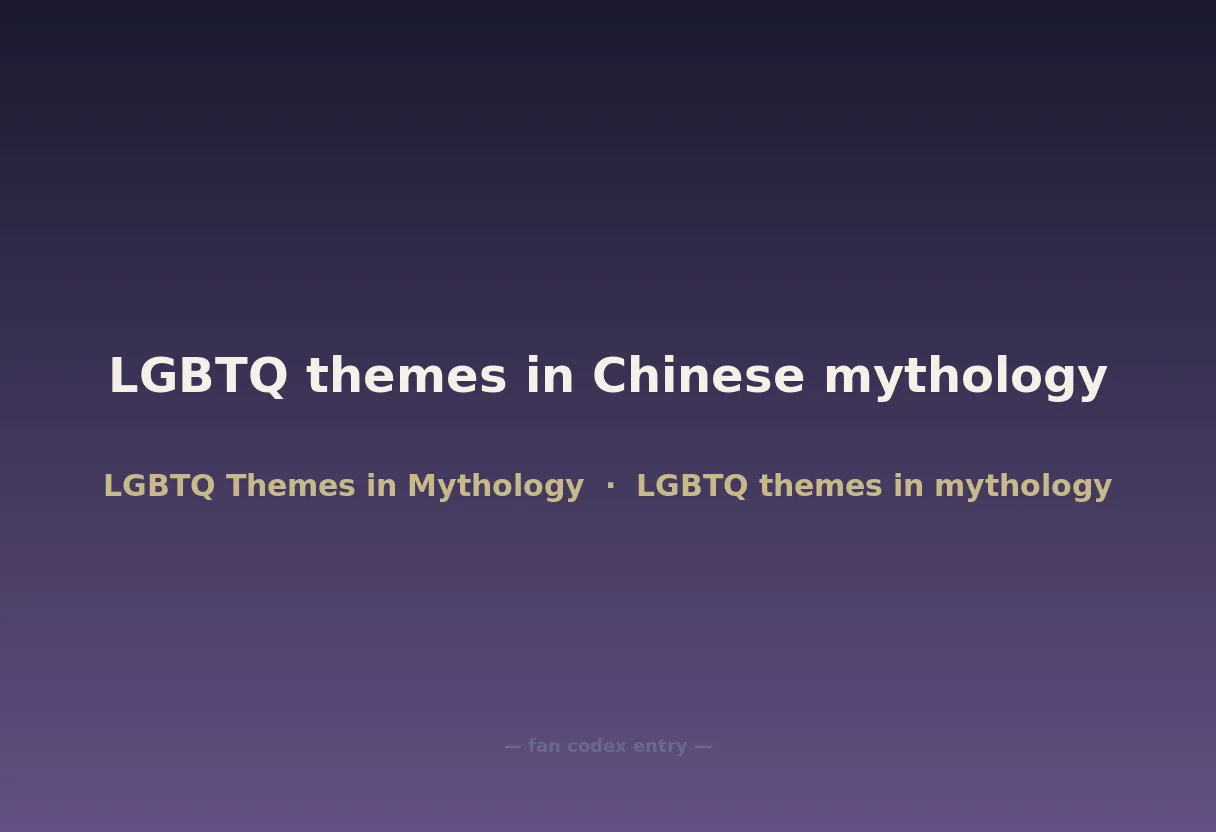 LGBTQ themes in Chinese mythology

LGBTQ Themes in Mythology · LGBTQ themes in mythology

— fan codex entry —